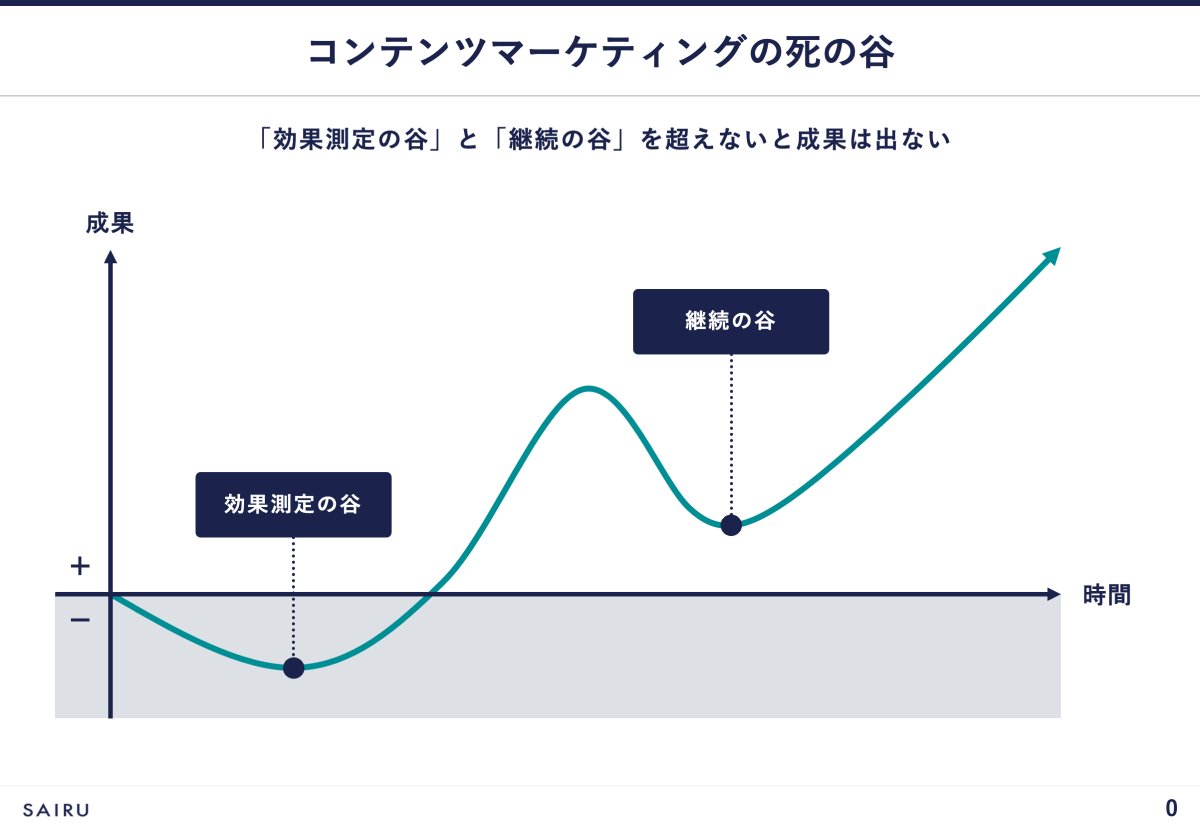 コンテンツマーケティングの死の谷

「効果測定の谷」と「継続の谷」を超えないと成果は出ない

成果

継続の谷

効果測定の谷

+

−

時間

SAIRU

0